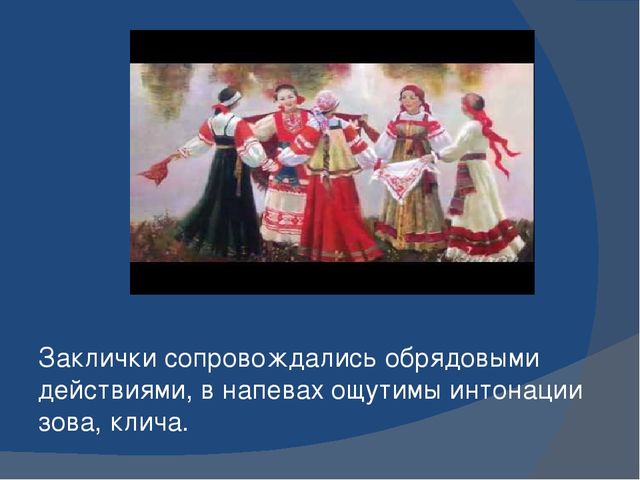 Заклички сопровождались обрядовыми действиями, в напевах ощутимы интонации зова, клича.